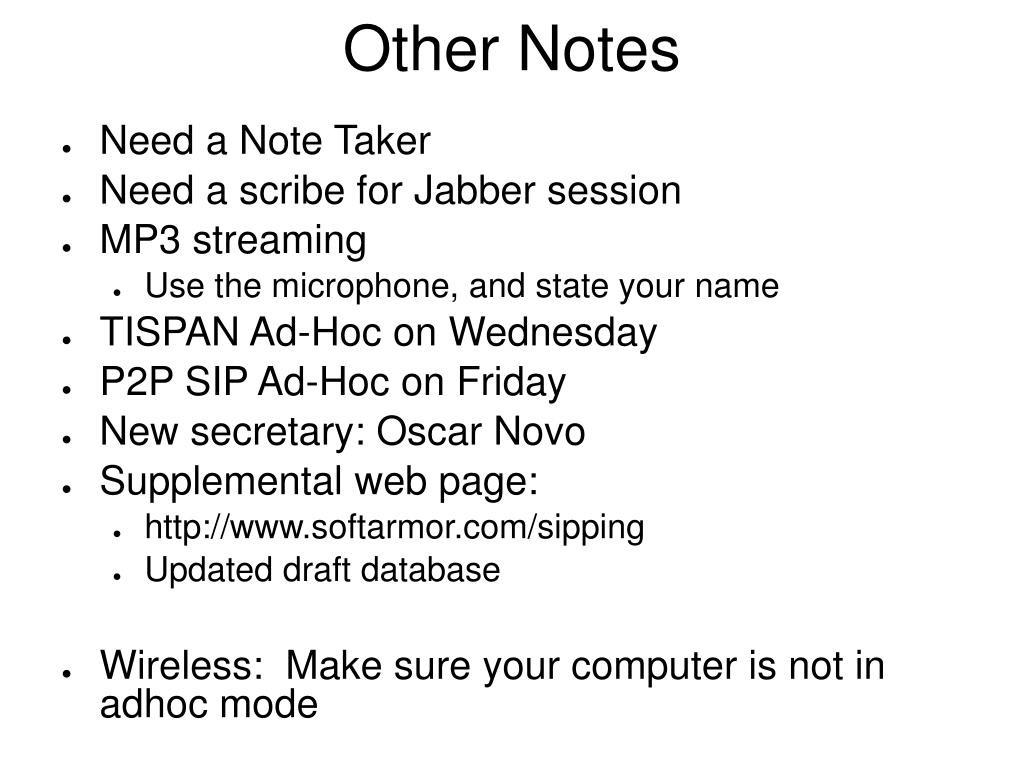 Other Notes

- Need a Note Taker
- Need a scribe for Jabber session
- MP3 streaming
  - Use the microphone, and state your name
- TISPAN Ad-Hoc on Wednesday
- P2P SIP Ad-Hoc on Friday
- New secretary: Oscar Novo
- Supplemental web page:
  - http://www.softarmor.com/sipping
  - Updated draft database

- Wireless: Make sure your computer is not in adhoc mode